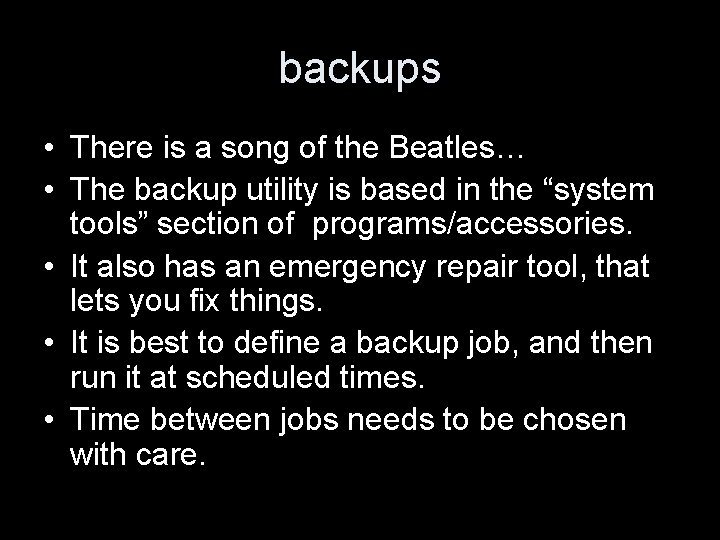 backups

• There is a song of the Beatles…
• The backup utility is based in the “system tools” section of  programs/accessories.
• It also has an emergency repair tool, that lets you fix things.
• It is best to define a backup job, and then run it at scheduled times.
• Time between jobs needs to be chosen with care.